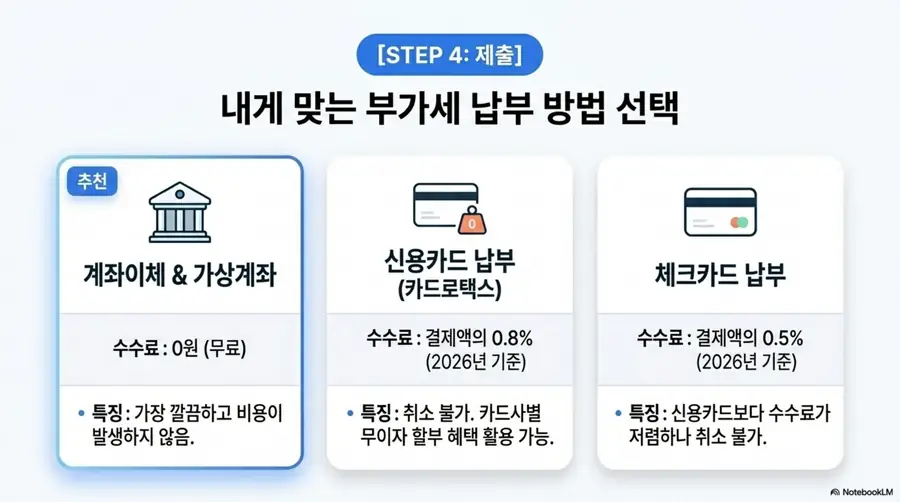 [STEP 4: 제출]

내게 맞는 부가세 납부 방법 선택

추천

계좌이체 & 가상계좌

수수료 : 0원 (무료)

• 특징 : 가장 깔끔하고 비용이 발생하지 않음.

0

신용카드 납부 (카드로택스)

수수료 : 결제액의 0.8% (2026년 기준)

• 특징 : 취소 불가. 카드사별 무이자 할부 혜택 활용 가능.

체크카드 납부

수수료 : 결제액의 0.5% (2026년 기준)

• 특징 : 신용카드보다 수수료가 저렴하나 취소 불가.

NotebookLM